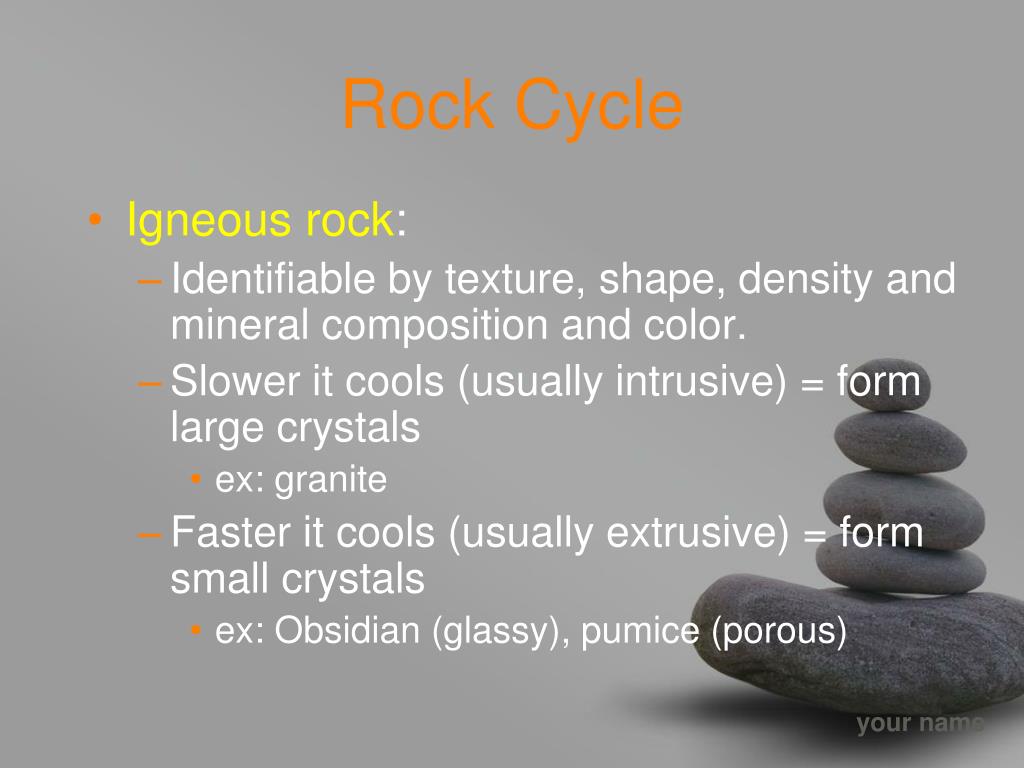 Rock Cycle

• Igneous rock:
– Identifiable by texture, shape, density and mineral composition and color.
– Slower it cools (usually intrusive) = form large crystals
• ex: granite
– Faster it cools (usually extrusive) = form small crystals
• ex: Obsidian (glassy), pumice (porous)

your name